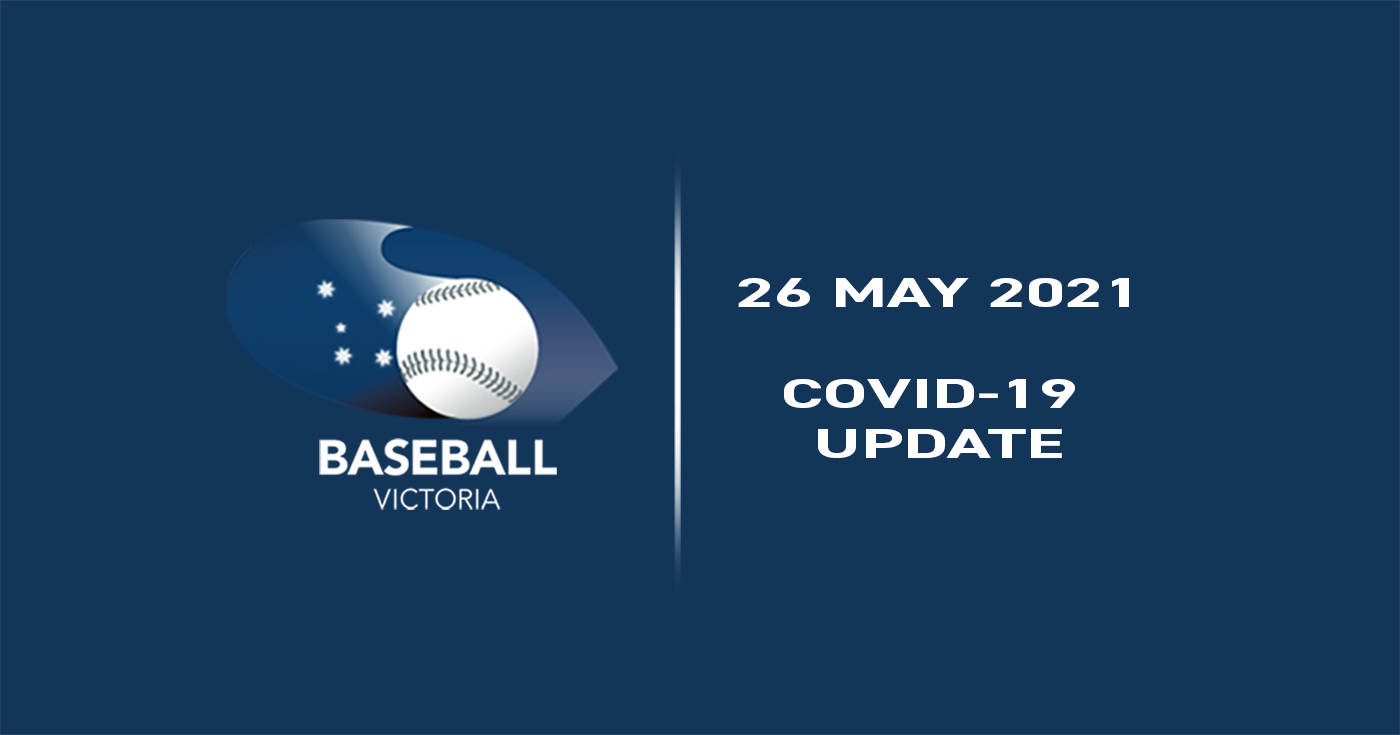 BASEBALL
VICTORIA

26 MAY 2021

COVID-19
UPDATE